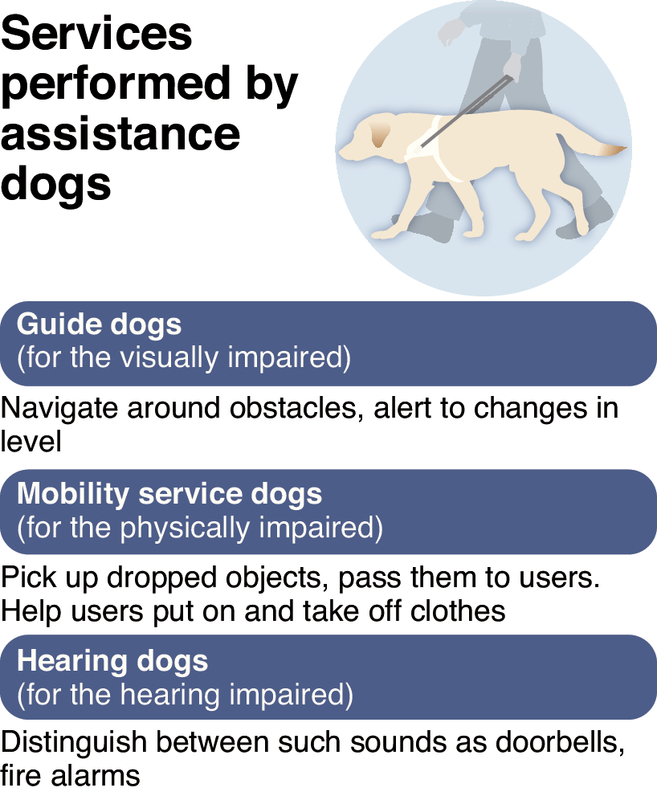 Services performed by assistance dogs

Guide dogs
(for the visually impaired)

Navigate around obstacles, alert to changes in level

Mobility service dogs
(for the physically impaired)

Pick up dropped objects, pass them to users. Help users put on and take off clothes

Hearing dogs
(for the hearing impaired)

Distinguish between such sounds as doorbells, fire alarms